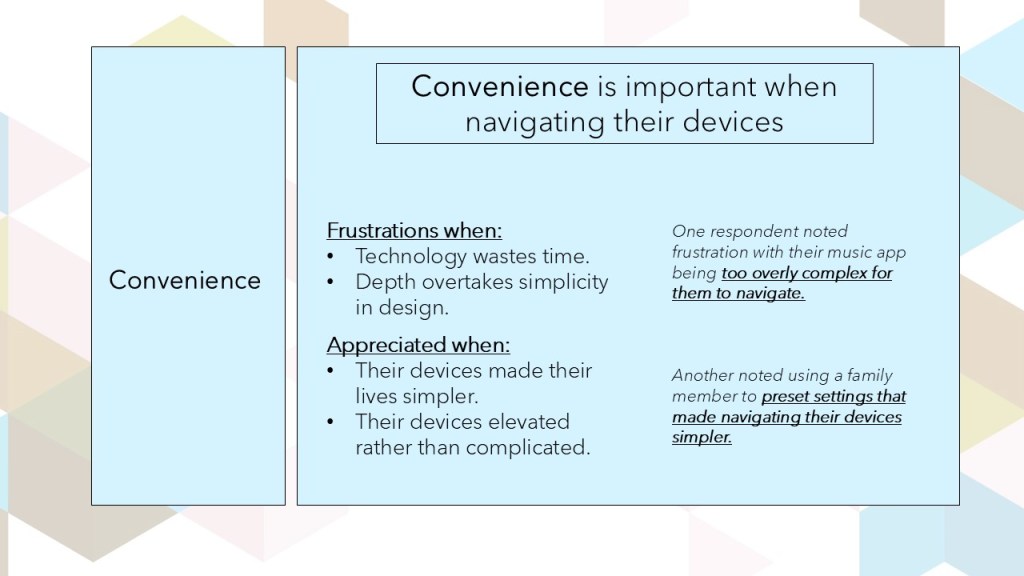 Convenience

Convenience is important when navigating their devices

Frustrations when:
• Technology wastes time.
• Depth overtakes simplicity in design.

Appreciated when:
• Their devices made their lives simpler.
• Their devices elevated rather than complicated.

One respondent noted frustration with their music app being too overly complex for them to navigate.

Another noted using a family member to preset settings that made navigating their devices simpler.